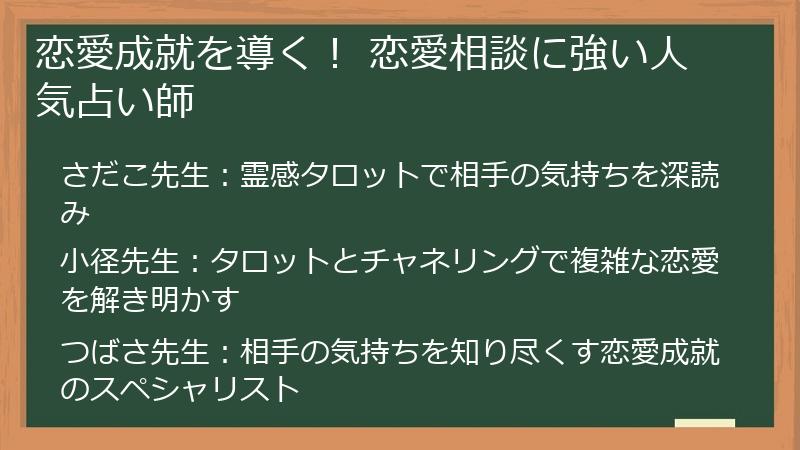 恋愛成就を導く！ 恋愛相談に強い人気占い師

さだこ先生：霊感タロットで相手の気持ちを深読み

小径先生：タロットとチャネリングで複雑な恋愛を解き明かす

つばさ先生：相手の気持ちを知り尽くす恋愛成就のスペシャリスト